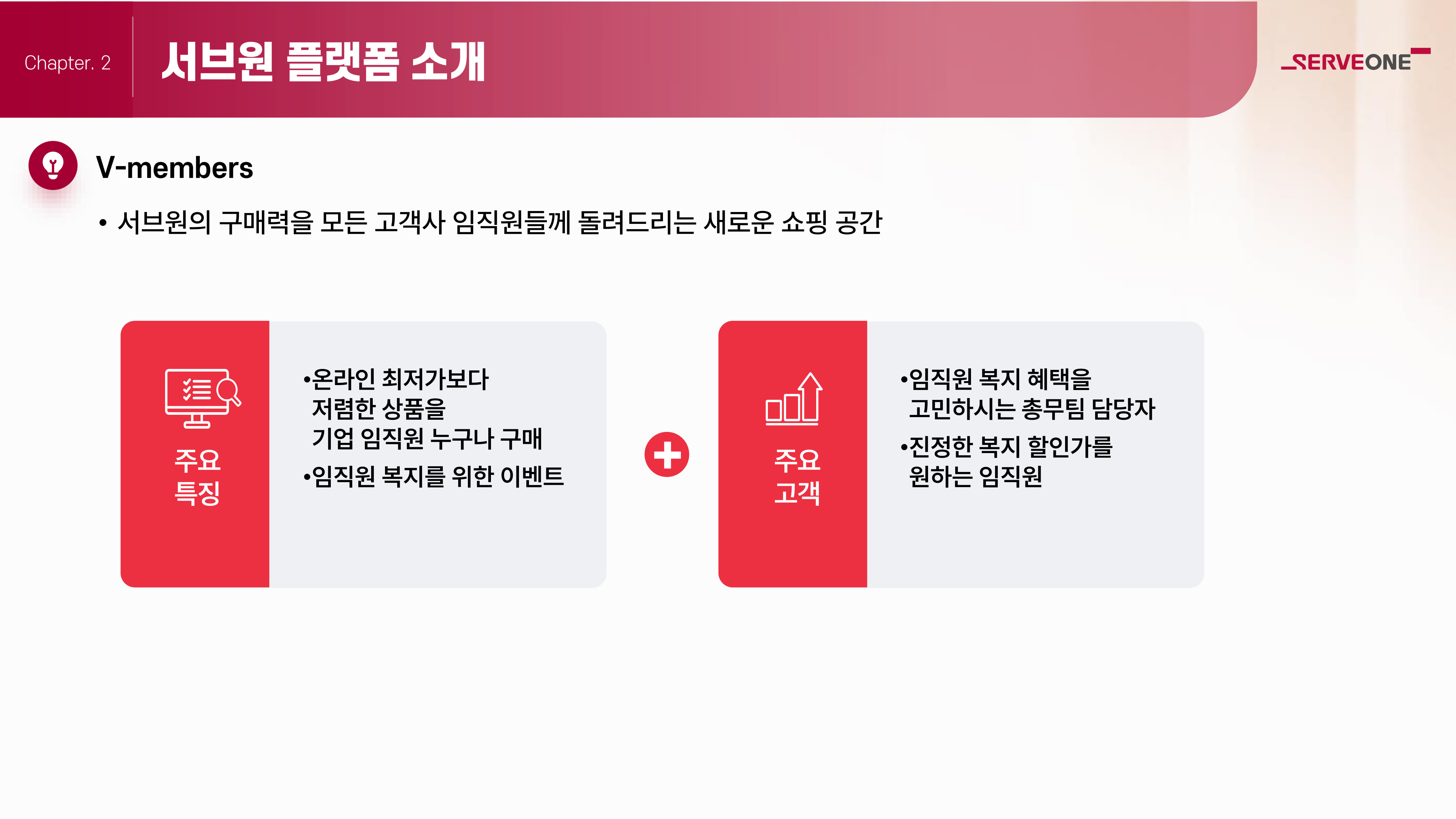 Chapter. 2

서브원 플랫폼 소개

SERVEONE

V-members

• 서브원의 구매력을 모든 고객사 임직원들께 돌려드리는 새로운 쇼핑 공간

주요 특징

•온라인 최저가보다 저렴한 상품을 기업 임직원 누구나 구매

•임직원 복지를 위한 이벤트

주요 고객

•임직원 복지 혜택을 고민하시는 총무팀 담당자

•진정한 복지 할인가를 원하는 임직원